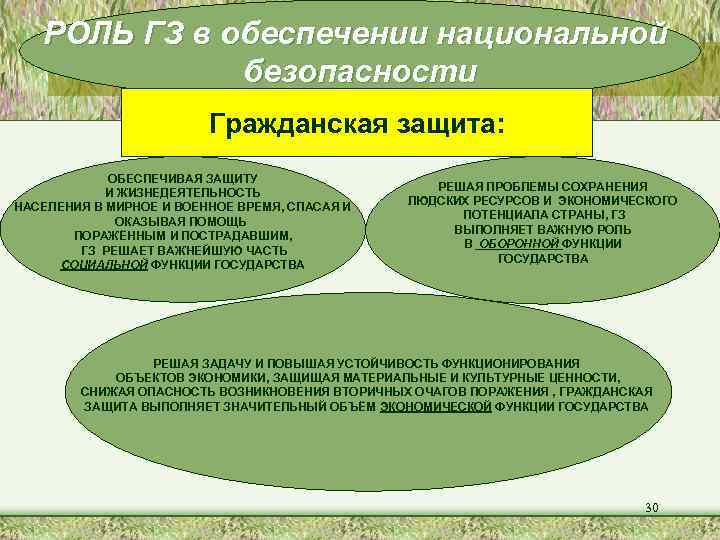 РОЛЬ ГЗ в обеспечении национальной безопасности

Гражданская защита:

ОБЕСПЕЧИВАЯ ЗАЩИТУ И ЖИЗНЕДЕЯТЕЛЬНОСТЬ НАСЕЛЕНИЯ В МИРНОЕ И ВОЕННОЕ ВРЕМЯ, СПАСАЯ И ОКАЗЫВАЯ ПОМОЩЬ ПОРАЖЕННЫМ И ПОСТРАДАВШИМ, ГЗ РЕШАЕТ ВАЖНЕЙШУЮ ЧАСТЬ СОЦИАЛЬНОЙ ФУНКЦИИ ГОСУДАРСТВА

РЕШАЯ ПРОБЛЕМЫ СОХРАНЕНИЯ ЛЮДСКИХ РЕСУРСОВ И ЭКОНОМИЧЕСКОГО ПОТЕНЦИАЛА СТРАНЫ, ГЗ ВЫПОЛНЯЕТ ВАЖНУЮ РОЛЬ В ОБОРОННОЙ ФУНКЦИИ ГОСУДАРСТВА

РЕШАЯ ЗАДАЧУ И ПОВЫШАЯ УСТОЙЧИВОСТЬ ФУНКЦИОНИРОВАНИЯ ОБЪЕКТОВ ЭКОНОМИКИ, ЗАЩИЩАЯ МАТЕРИАЛЬНЫЕ И КУЛЬТУРНЫЕ ЦЕННОСТИ, СНИЖАЯ ОПАСНОСТЬ ВОЗНИКНОВЕНИЯ ВТОРИЧНЫХ ОЧАГОВ ПОРАЖЕНИЯ , ГРАЖДАНСКАЯ ЗАЩИТА ВЫПОЛНЯЕТ ЗНАЧИТЕЛЬНЫЙ ОБЪЕМ ЭКОНОМИЧЕСКОЙ ФУНКЦИИ ГОСУДАРСТВА

30